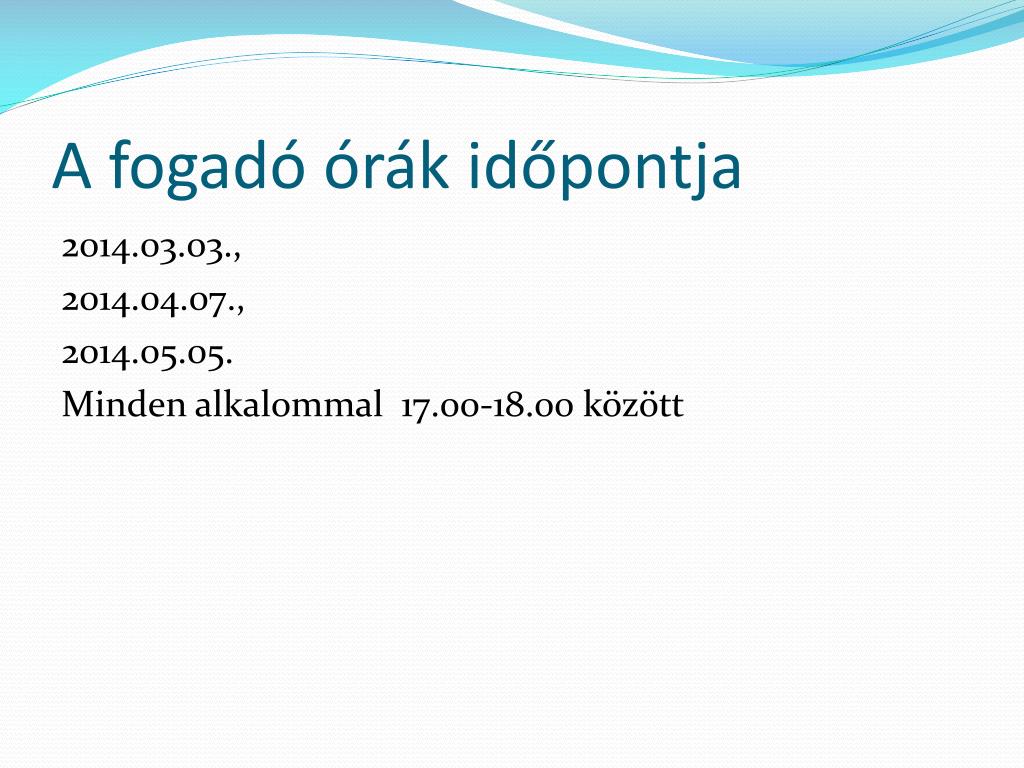 A fogadó órák időpontja

2014.03.03.,

2014.04.07.,

2014.05.05.

Minden alkalommal 17.00-18.00 között